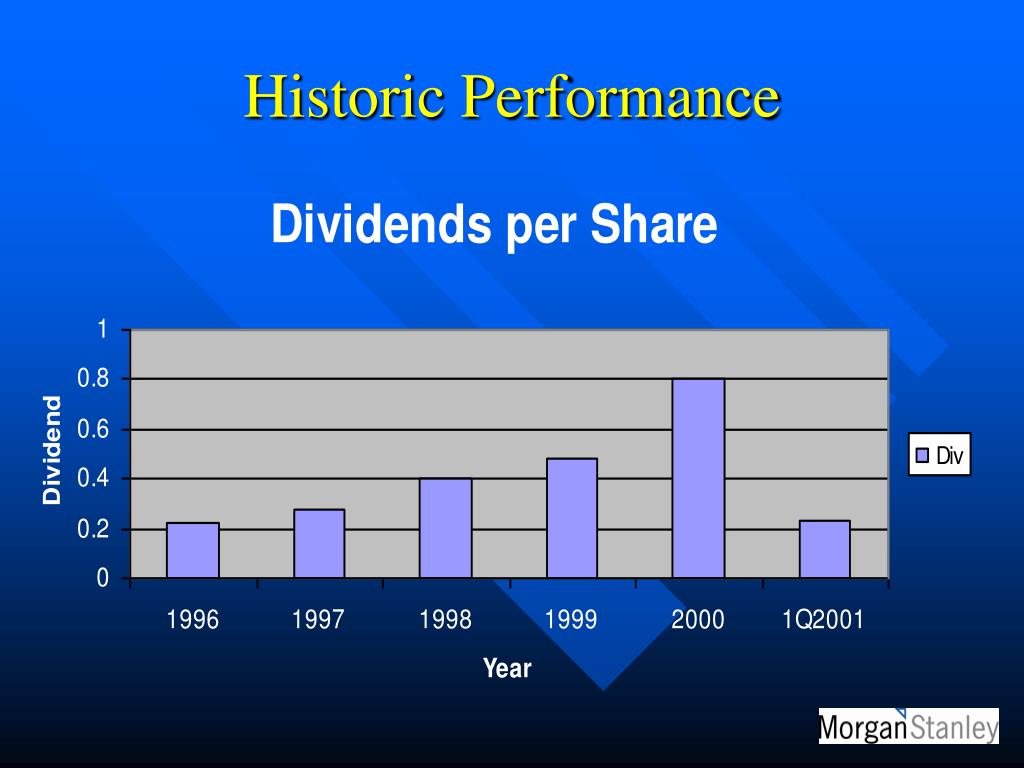 Historic Performance

Dividends per Share

Dividend

1
0.8
0.6
0.4
0.2
0

1996
1997
1998
1999
2000
1Q2001

Year

Div

Morgan Stanley